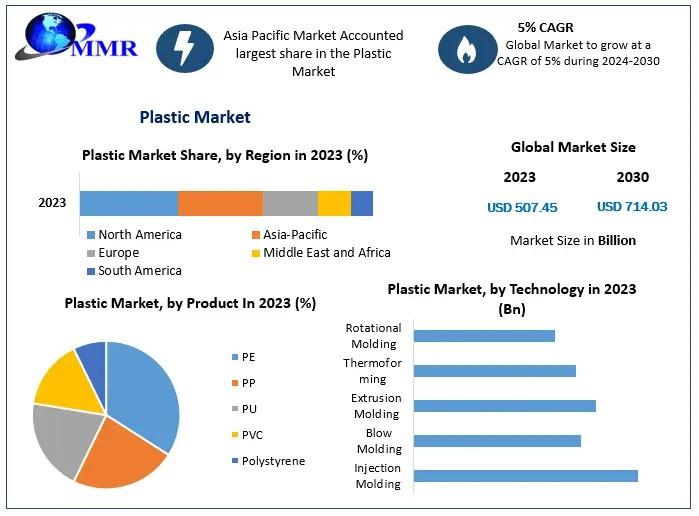 MMR

Asia Pacific Market Accounted largest share in the Plastic Market

5% CAGR
Global Market to grow at a CAGR of 5% during 2024-2030

Plastic Market

Plastic Market Share, by Region in 2023 (%)

2023

North America
Asia-Pacific
Europe
Middle East and Africa
South America

Global Market Size

2023
2030
USD 507.45
USD 714.03

Market Size in Billion

Plastic Market, by Product In 2023 (%)

PE
PP
PU
PVC
Polystyrene

Plastic Market, by Technology in 2023 (Bn)

Rotational Molding
Thermoforming
Extrusion Molding
Blow Molding
Injection Molding